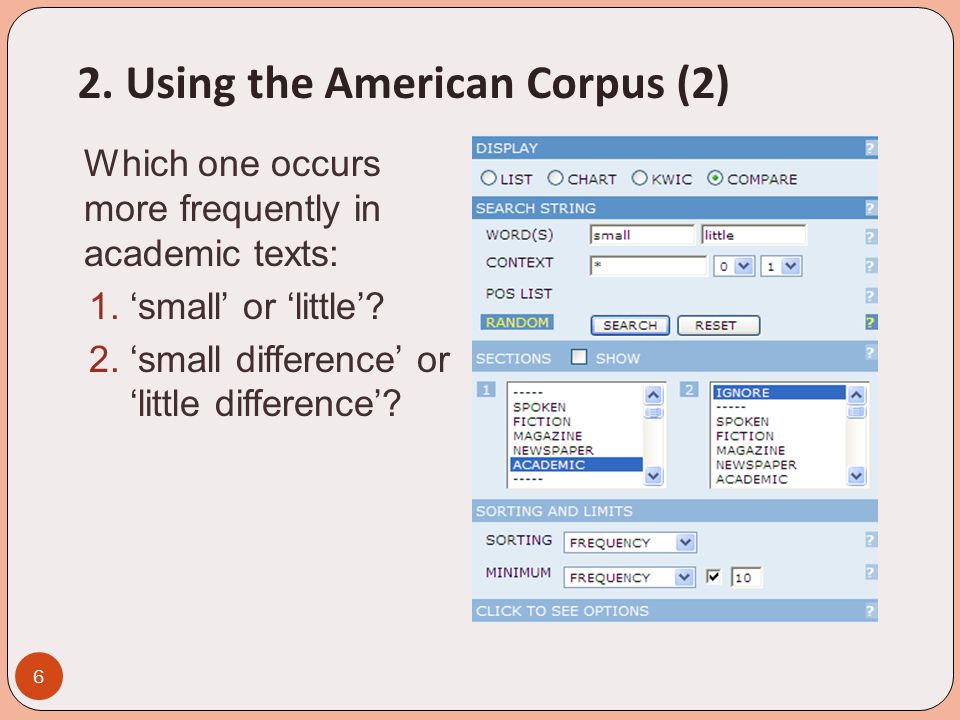 2. Using the American Corpus (2)

Which one occurs more frequently in academic texts:

1. ‘small’ or ‘little’?
2. ‘small difference’ or ‘little difference’?

DISPLAY ?
LIST CHART KWIC COMPARE
SEARCH STRING ?
WORD(S) small little ?
CONTEXT * 0 1 ?
POS LIST ?
RANDOM SEARCH RESET ?
SECTIONS SHOW ?
1 ----- SPOKEN FICTION MAGAZINE NEWSPAPER ACADEMIC -----
2 IGNORE ----- SPOKEN FICTION MAGAZINE NEWSPAPER ACADEMIC
SORTING AND LIMITS
SORTING FREQUENCY ?
MINIMUM FREQUENCY 10 ?
CLICK TO SEE OPTIONS ?

6